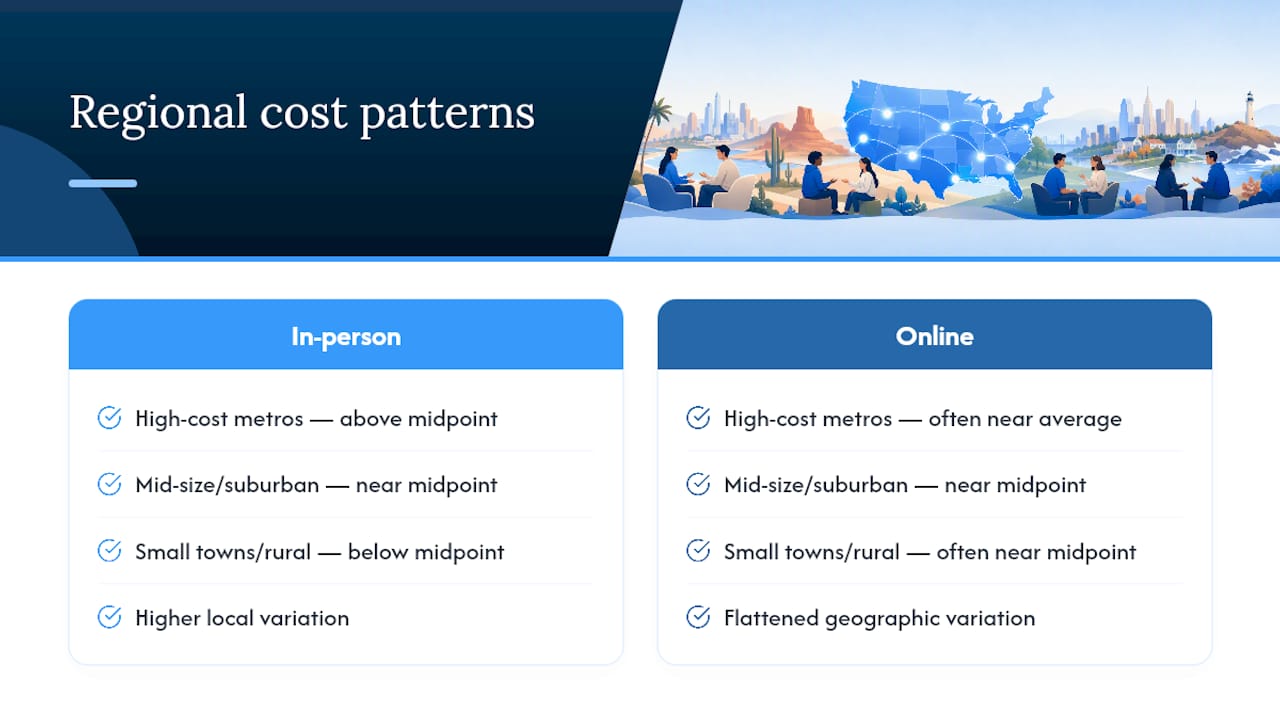 Regional cost patterns

In-person

High-cost metros — above midpoint

Mid-size/suburban — near midpoint

Small towns/rural — below midpoint

Higher local variation

Online

High-cost metros — often near average

Mid-size/suburban — near midpoint

Small towns/rural — often near midpoint

Flattened geographic variation